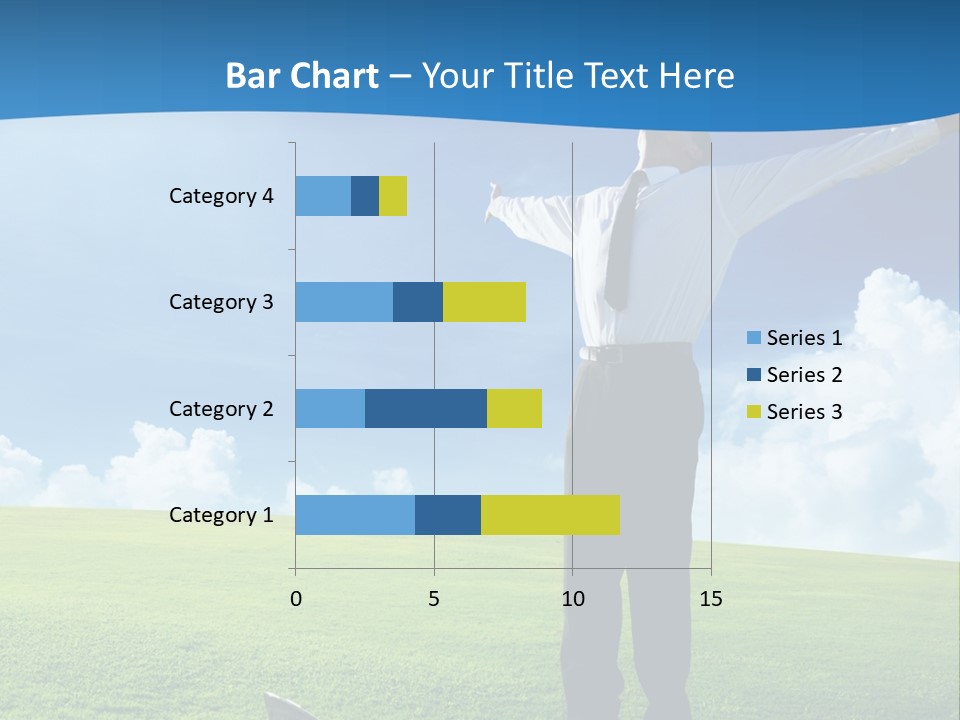 Bar Chart – Your Title Text Here

Category 4
Category 3
Category 2
Category 1

0
5
10
15

Series 1
Series 2
Series 3